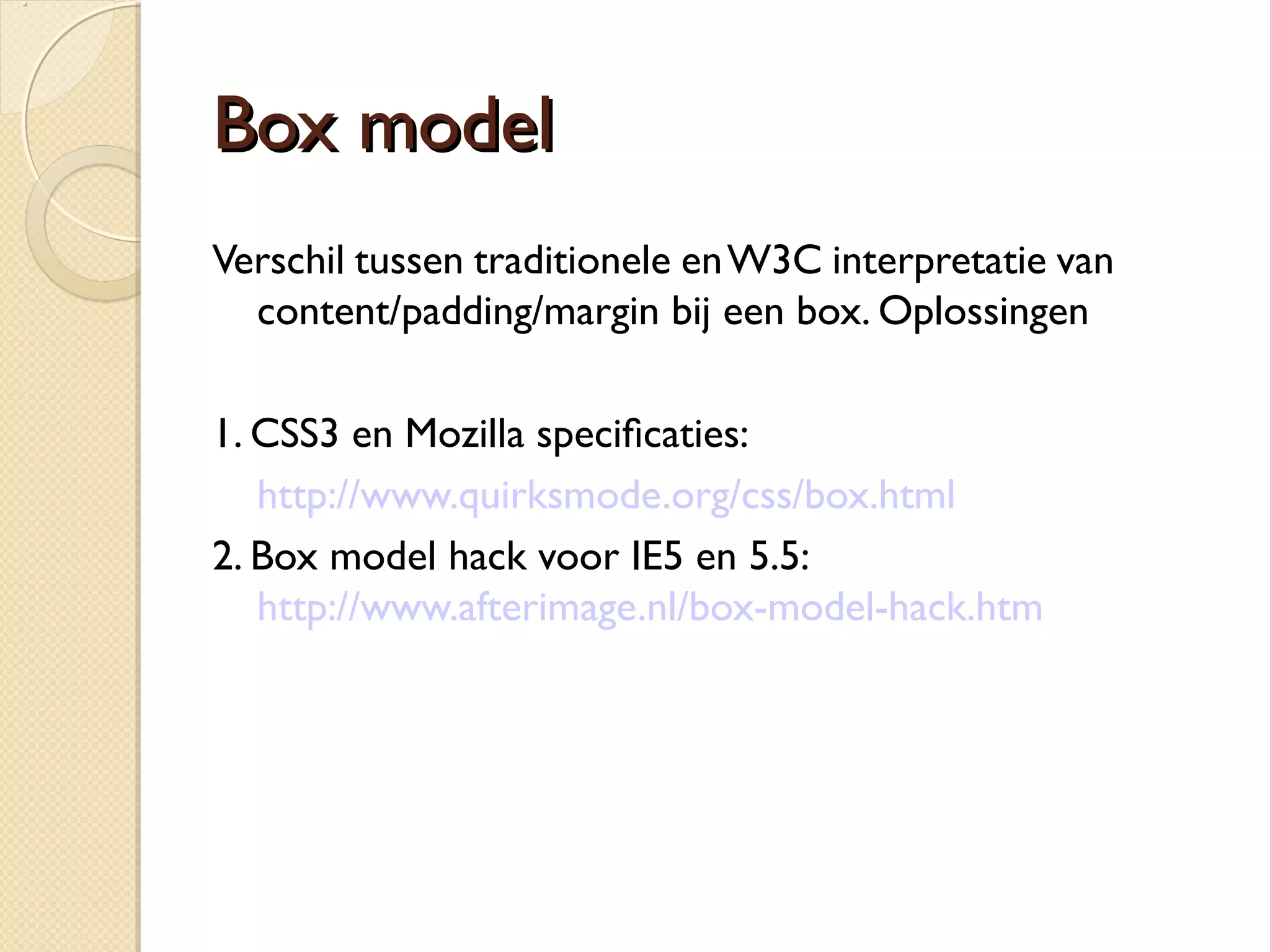 Box model

Verschil tussen traditionele en W3C interpretatie van content/padding/margin bij een box. Oplossingen

1. CSS3 en Mozilla specificaties:

http://www.quirksmode.org/css/box.html

2. Box model hack voor IE5 en 5.5:

http://www.afterimage.nl/box-model-hack.htm